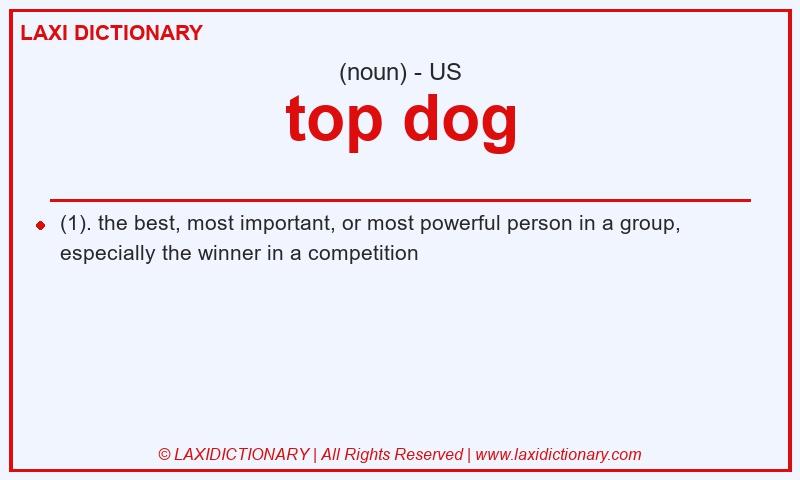 LAXI DICTIONARY

(noun) - US

top dog

(1). the best, most important, or most powerful person in a group, especially the winner in a competition

© LAXIDICTIONARY | All Rights Reserved | www.laxidictionary.com